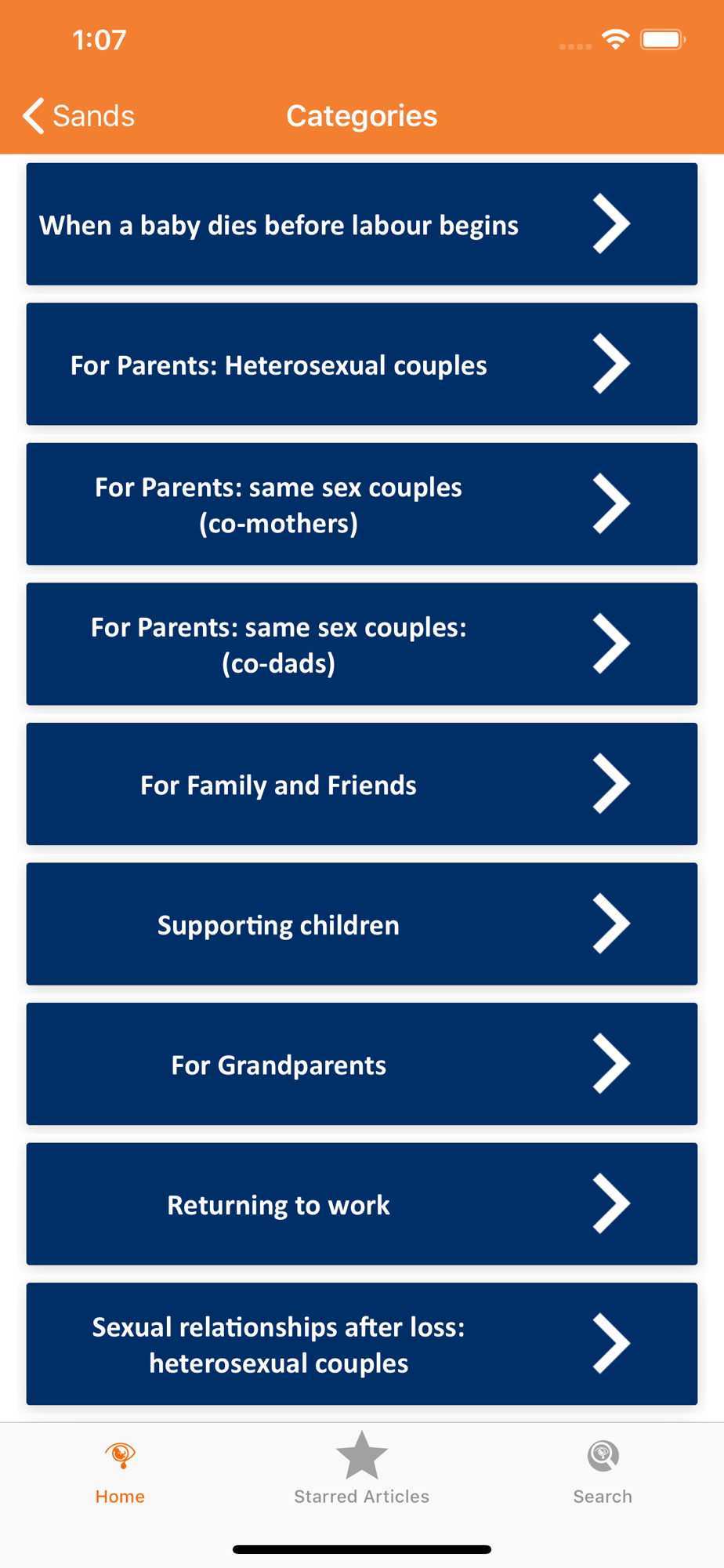 1:07

Sands

Categories

When a baby dies before labour begins

For Parents: Heterosexual couples

For Parents: same sex couples (co-mothers)

For Parents: same sex couples: (co-dads)

For Family and Friends

Supporting children

For Grandparents

Returning to work

Sexual relationships after loss: heterosexual couples

Home

Starred Articles

Search